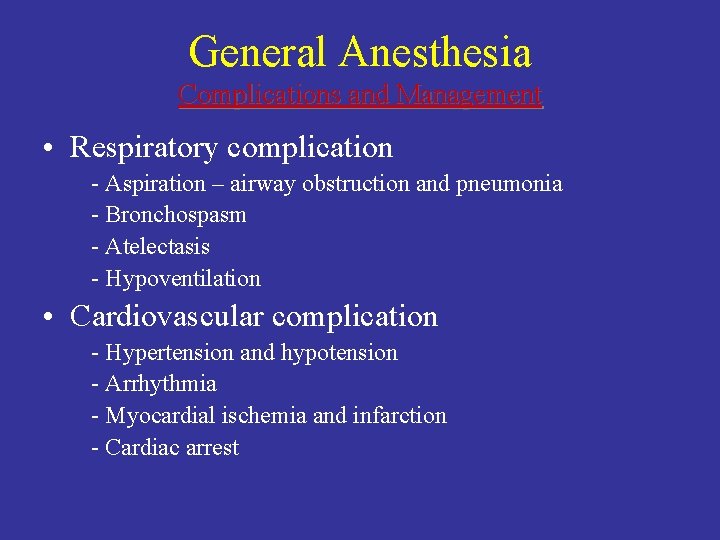 General Anesthesia
Complications and Management

• Respiratory complication
- Aspiration – airway obstruction and pneumonia
- Bronchospasm
- Atelectasis
- Hypoventilation

• Cardiovascular complication
- Hypertension and hypotension
- Arrhythmia
- Myocardial ischemia and infarction
- Cardiac arrest